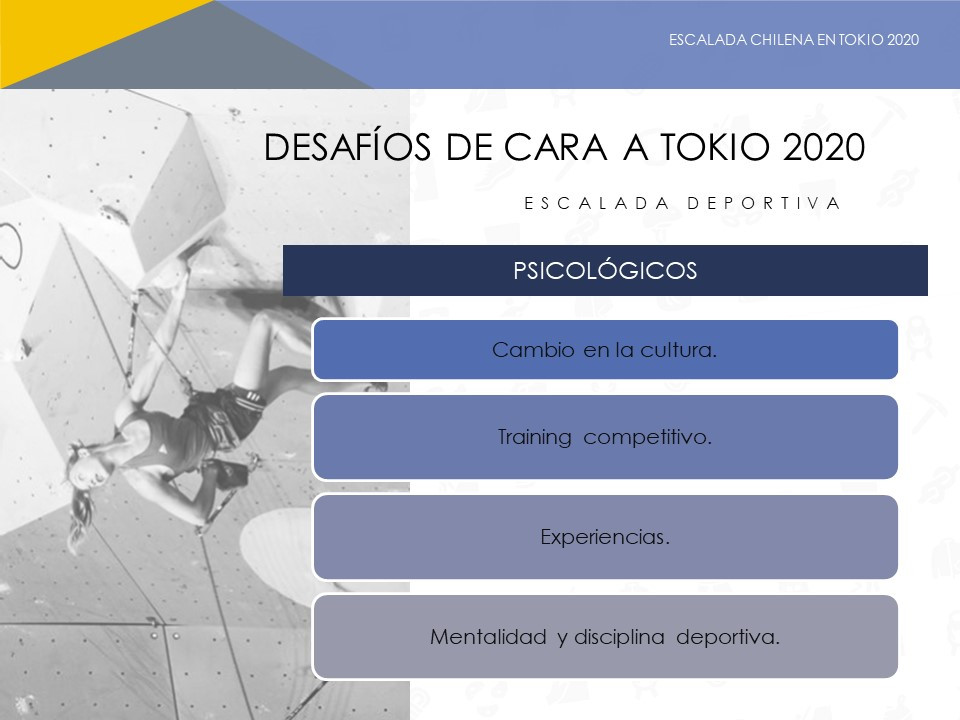 ESCALADA CHILENA EN TOKIO 2020

DESAFÍOS DE CARA A TOKIO 2020

ESCALADA DEPORTIVA

PSICOLÓGICOS

Cambio en la cultura.

Training competitivo.

Experiencias.

Mentalidad y disciplina deportiva.